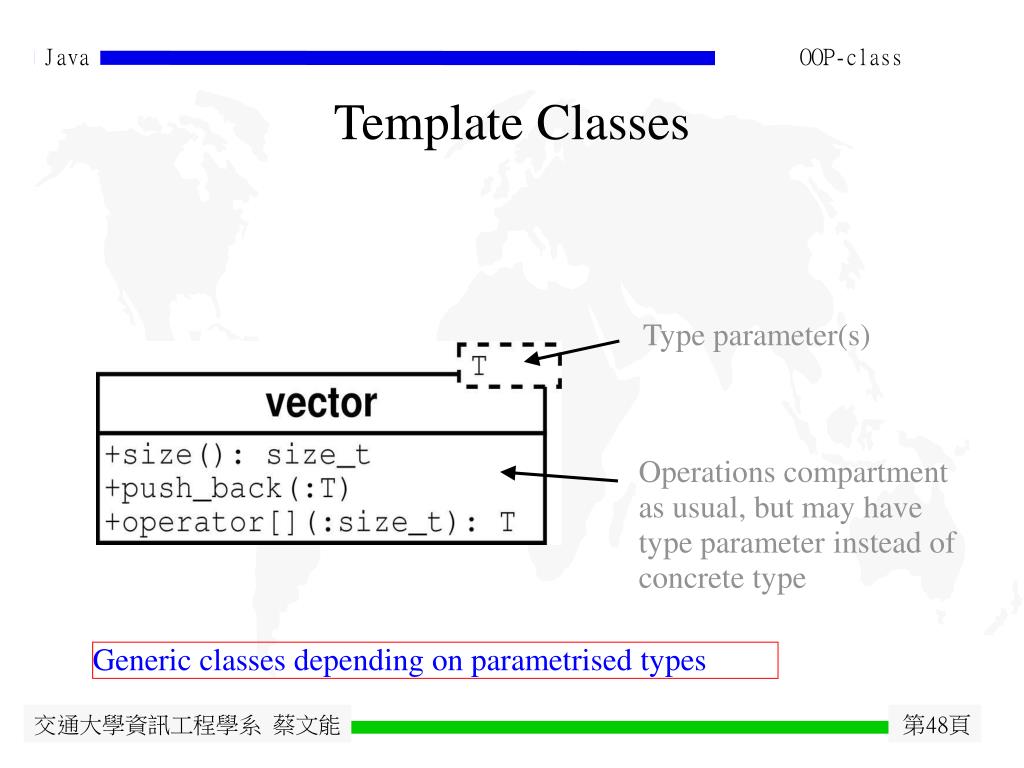 Java

OOP-class

Template Classes

Type parameter(s)

T

vector

+size(): size_t
+push_back(:T)
+operator[](:size_t): T

Operations compartment as usual, but may have type parameter instead of concrete type

Generic classes depending on parametrised types

交通大學資訊工程學系 蔡文能

第48頁